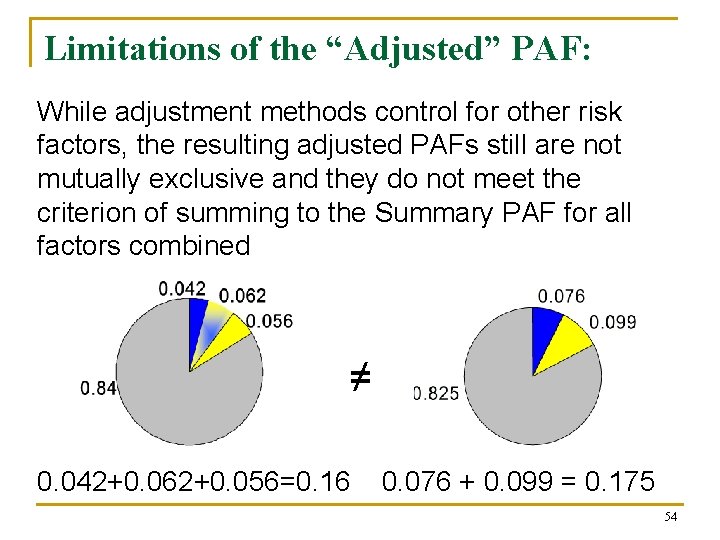 Limitations of the “Adjusted” PAF:

While adjustment methods control for other risk factors, the resulting adjusted PAFs still are not mutually exclusive and they do not meet the criterion of summing to the Summary PAF for all factors combined

0.042
0.062
0.056
0.84

$\neq$

0.076
0.099
0.825

0.042+0.062+0.056=0.16 0.076 + 0.099 = 0.175

54